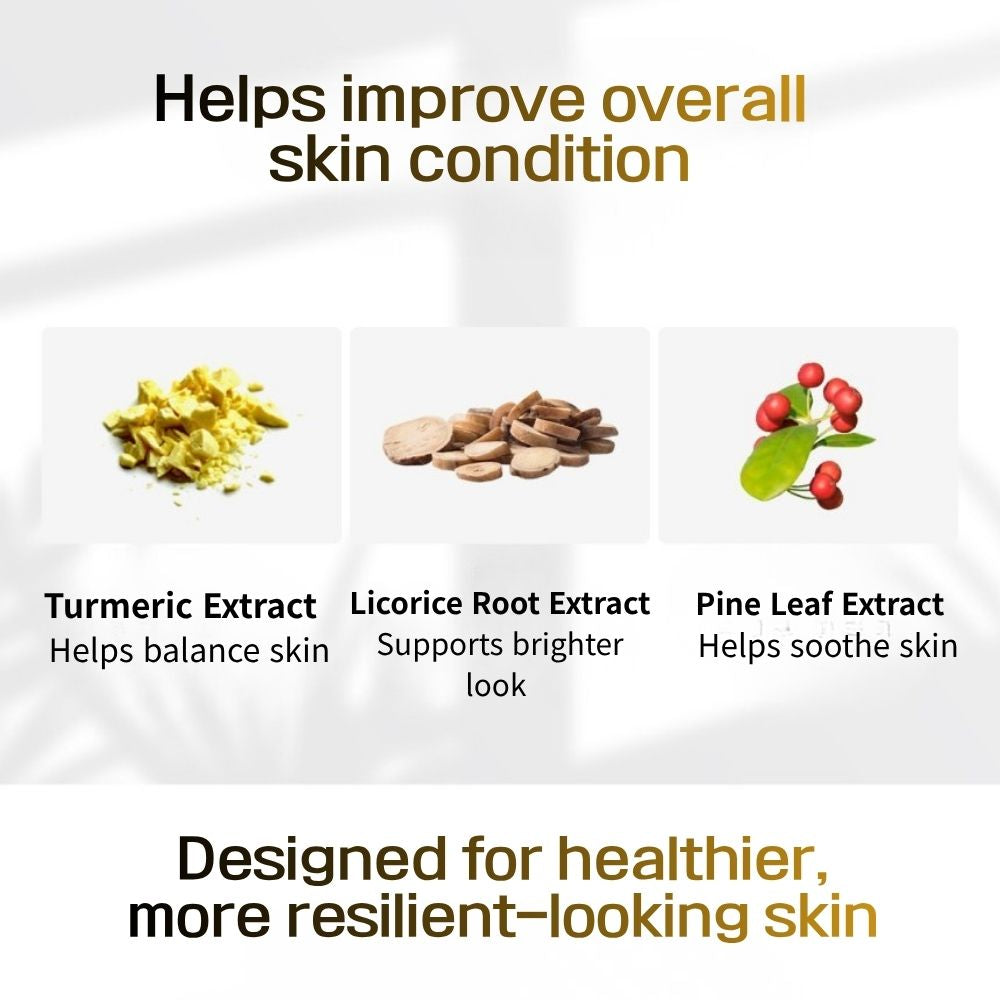 Helps improve overall skin condition

Turmeric Extract
Helps balance skin

Licorice Root Extract
Supports brighter look

Pine Leaf Extract
Helps soothe skin

Designed for healthier, more resilient-looking skin